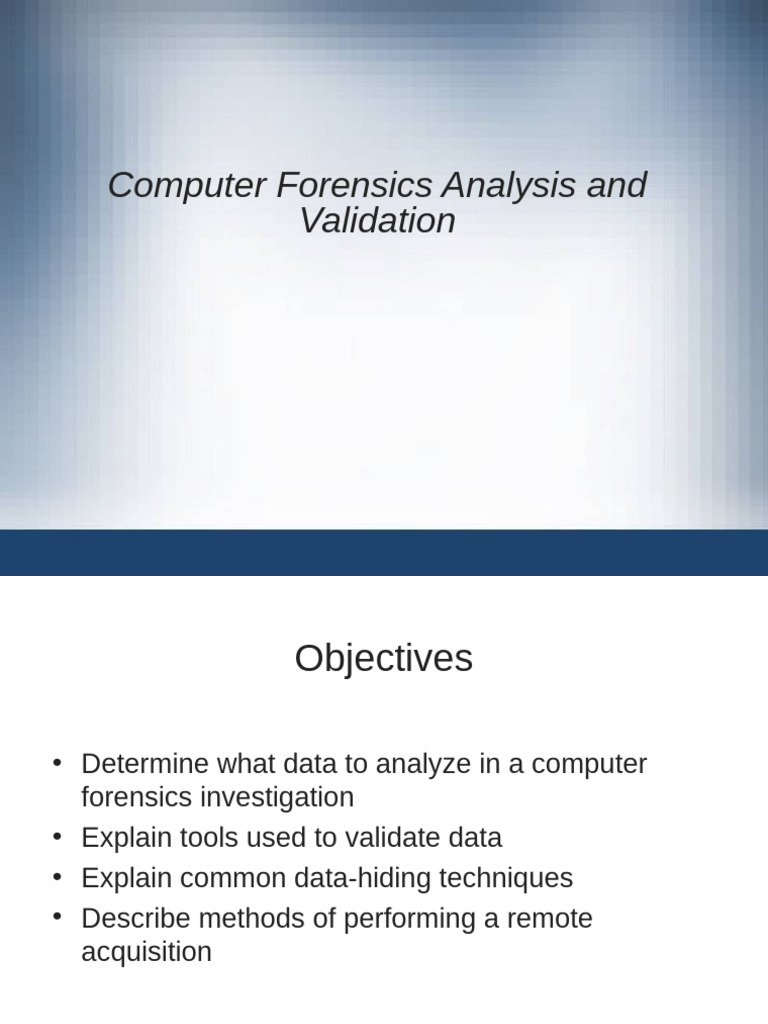 Computer Forensics Analysis and Validation

Objectives

• Determine what data to analyze in a computer forensics investigation
• Explain tools used to validate data
• Explain common data-hiding techniques
• Describe methods of performing a remote acquisition